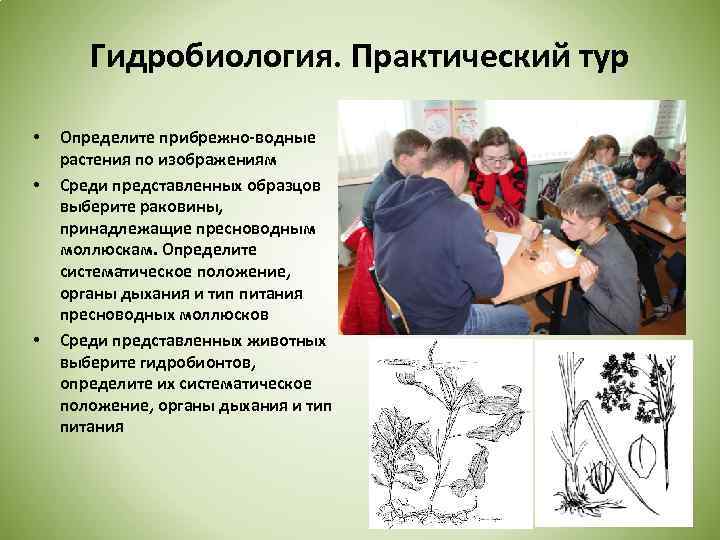 Гидробиология. Практический тур

• Определите прибрежно-водные растения по изображениям
• Среди представленных образцов выберите раковины, принадлежащие пресноводным моллюскам. Определите систематическое положение, органы дыхания и тип питания пресноводных моллюсков
• Среди представленных животных выберите гидробионтов, определите их систематическое положение, органы дыхания и тип питания